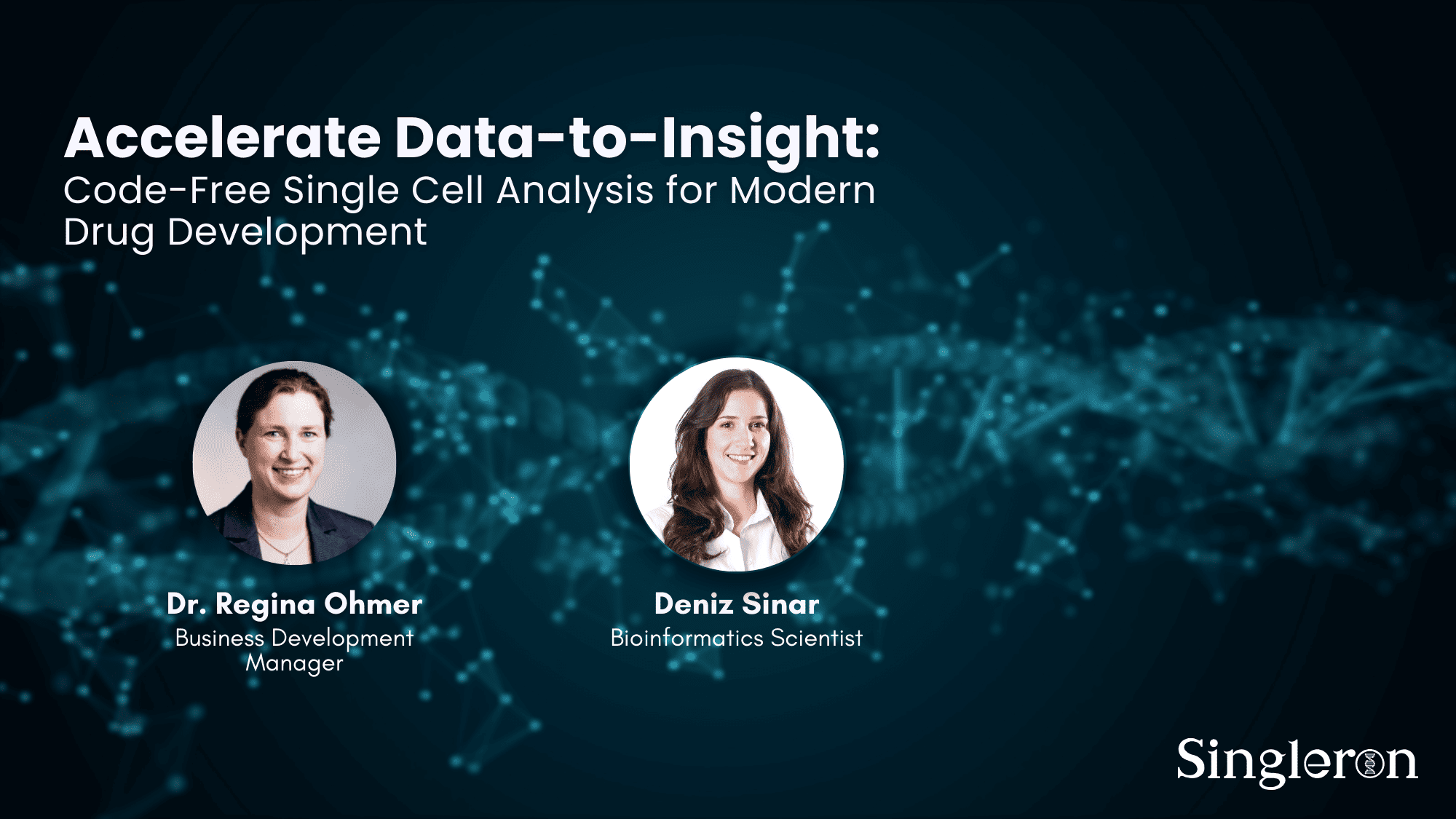 Accelerate Data-to-Insight:
Code-Free Single Cell Analysis for Modern Drug Development

Dr. Regina Ohmer
Business Development Manager

Deniz Sinar
Bioinformatics Scientist

Singleron